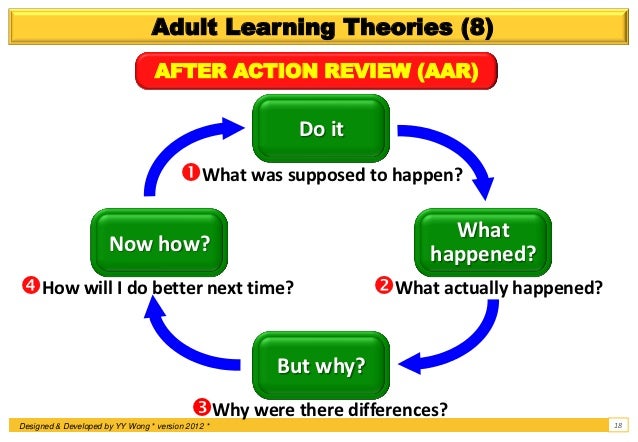 Adult Learning Theories (8)

AFTER ACTION REVIEW (AAR)

Do it

❶ What was supposed to happen?

What happened?

❷ What actually happened?

But why?

❸ Why were there differences?

Now how?

❹ How will I do better next time?

Designed & Developed by YY Wong * version 2012 *

18